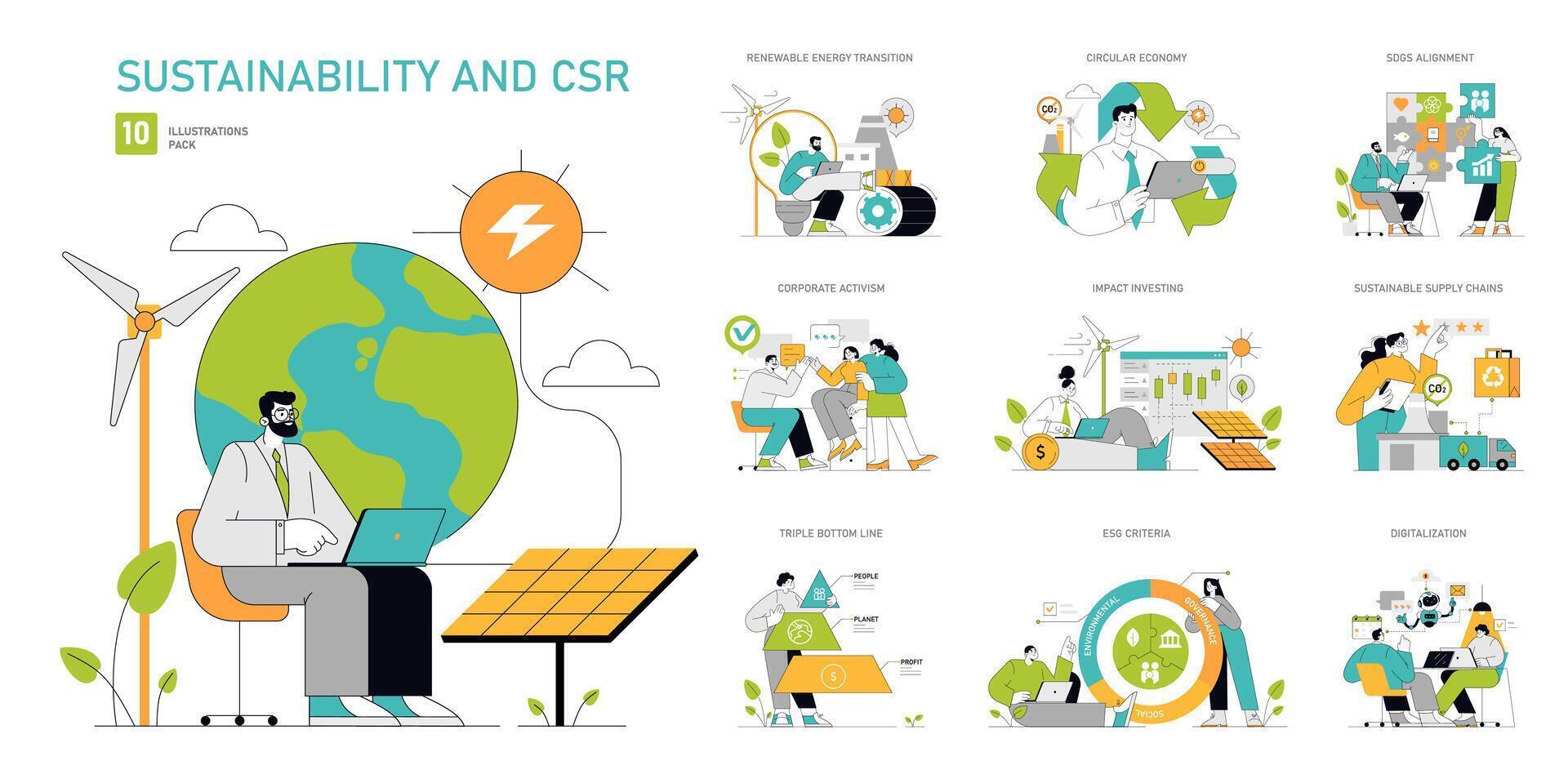 SUSTAINABILITY AND CSR

10 ILLUSTRATIONS PACK

RENEWABLE ENERGY TRANSITION

CIRCULAR ECONOMY

$CO_2$

SDGS ALIGNMENT

CORPORATE ACTIVISM

IMPACT INVESTING

$

SUSTAINABLE SUPPLY CHAINS

$CO_2$

TRIPLE BOTTOM LINE

PEOPLE

PLANET

PROFIT

$

ESG CRITERIA

ENVIRONMENTAL

GOVERNANCE

SOCIAL

DIGITALIZATION